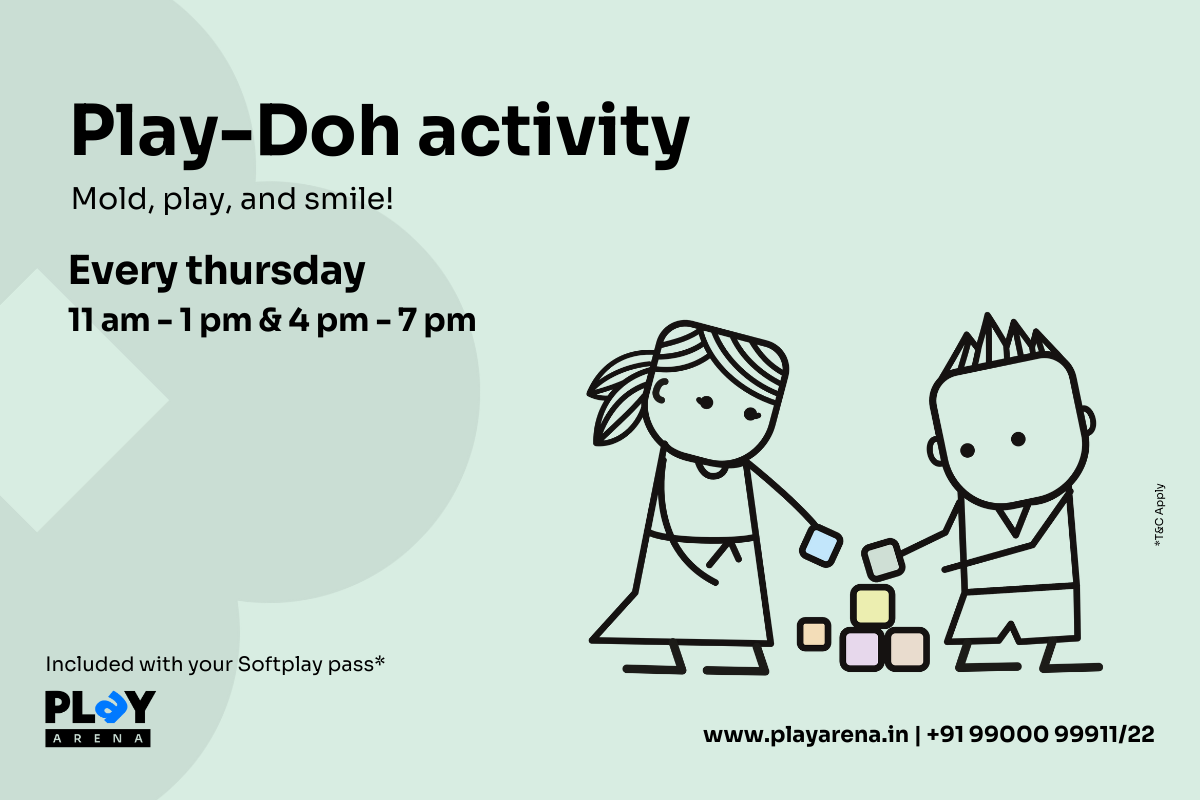 Play-Doh activity

Mold, play, and smile!

Every thursday

11 am - 1 pm & 4 pm - 7 pm

*T&C Apply

Included with your Softplay pass*

PLAY
ARENA

www.playarena.in | +91 99000 99911/22